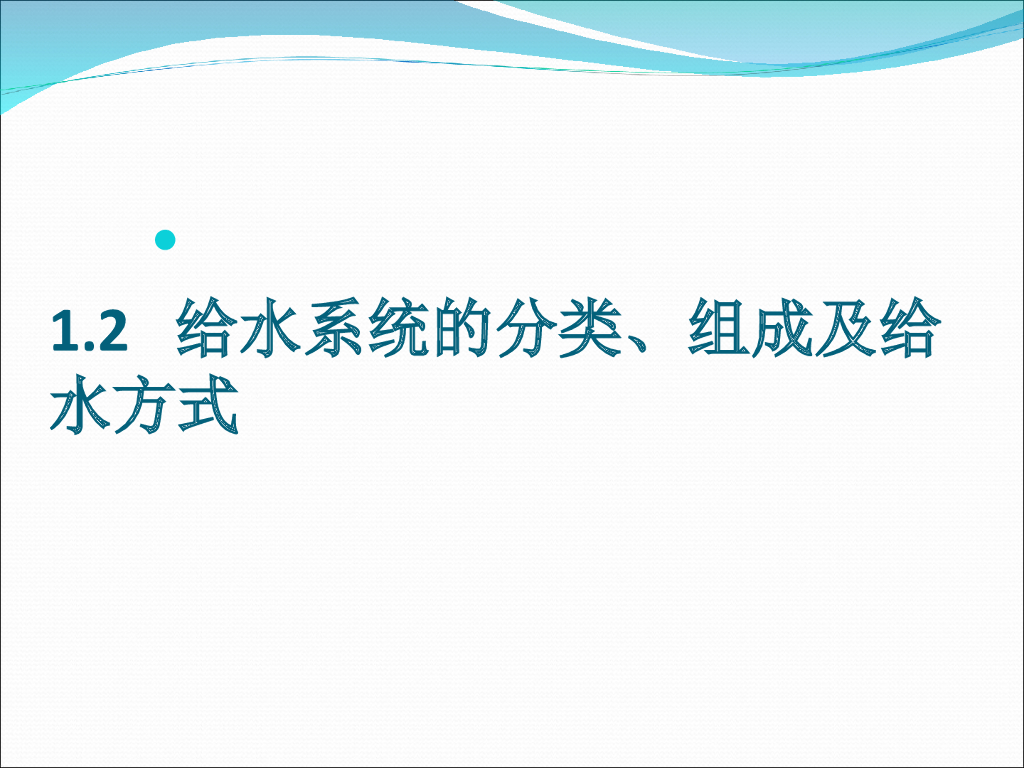 1.2 给水系统的分类、组成及给水方式